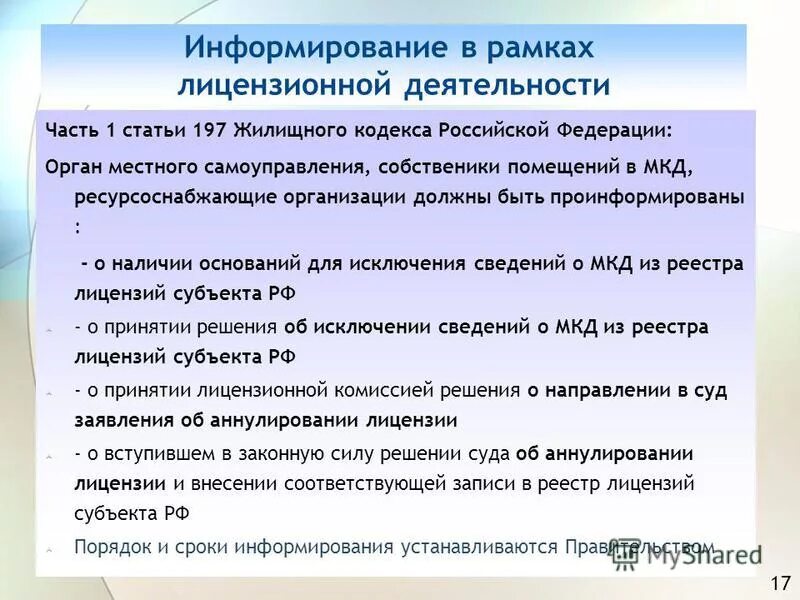 Информирование в рамках лицензионной деятельности

Часть 1 статьи 197 Жилищного кодекса Российской Федерации:

Орган местного самоуправления, собственики помещений в МКД, ресурсоснабжающие организации должны быть проинформированы :

- о наличии оснований для исключения сведений о МКД из реестра лицензий субъекта РФ

- о принятии решения об исключении сведений о МКД из реестра лицензий субъекта РФ

- о принятии лицензионной комиссией решения о направлении в суд заявления об аннулировании лицензии

- о вступившем в законную силу решении суда об аннулировании лицензии и внесении соответствующей записи в реестр лицензий субъекта РФ

Порядок и сроки информирования устанавливаются Правительством

MyShared

17